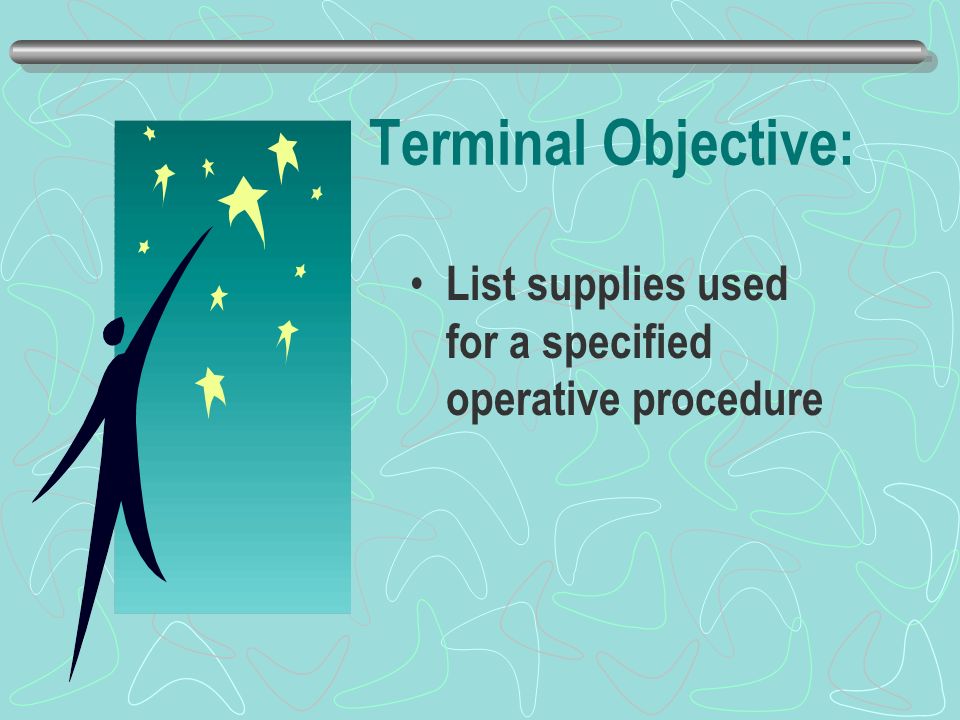 Terminal Objective:

• List supplies used for a specified operative procedure